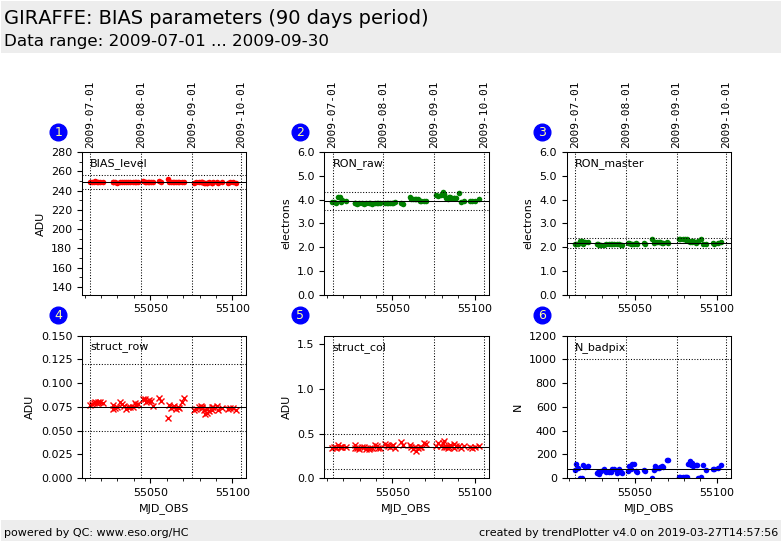 GIRAFFE: BIAS parameters (90 days period)
Data range: 2009-07-01 ... 2009-09-30

1
2009-07-01 2009-08-01 2009-09-01 2009-10-01
BIAS_level
ADU
280 260 240 220 200 180 160 140
55050 55100

2
2009-07-01 2009-08-01 2009-09-01 2009-10-01
RON_raw
electrons
6.0 5.0 4.0 3.0 2.0 1.0 0.0
55050 55100

3
2009-07-01 2009-08-01 2009-09-01 2009-10-01
RON_master
electrons
6.0 5.0 4.0 3.0 2.0 1.0 0.0
55050 55100

4
struct_row
ADU
0.150 0.125 0.100 0.075 0.050 0.025 0.000
55050 55100
MJD_OBS

5
struct_col
ADU
1.5 1.0 0.5 0.0
55050 55100
MJD_OBS

6
N_badpix
N
1200 1000 800 600 400 200 0
55050 55100
MJD_OBS

powered by QC: www.eso.org/HC
created by trendPlotter v4.0 on 2019-03-27T14:57:56